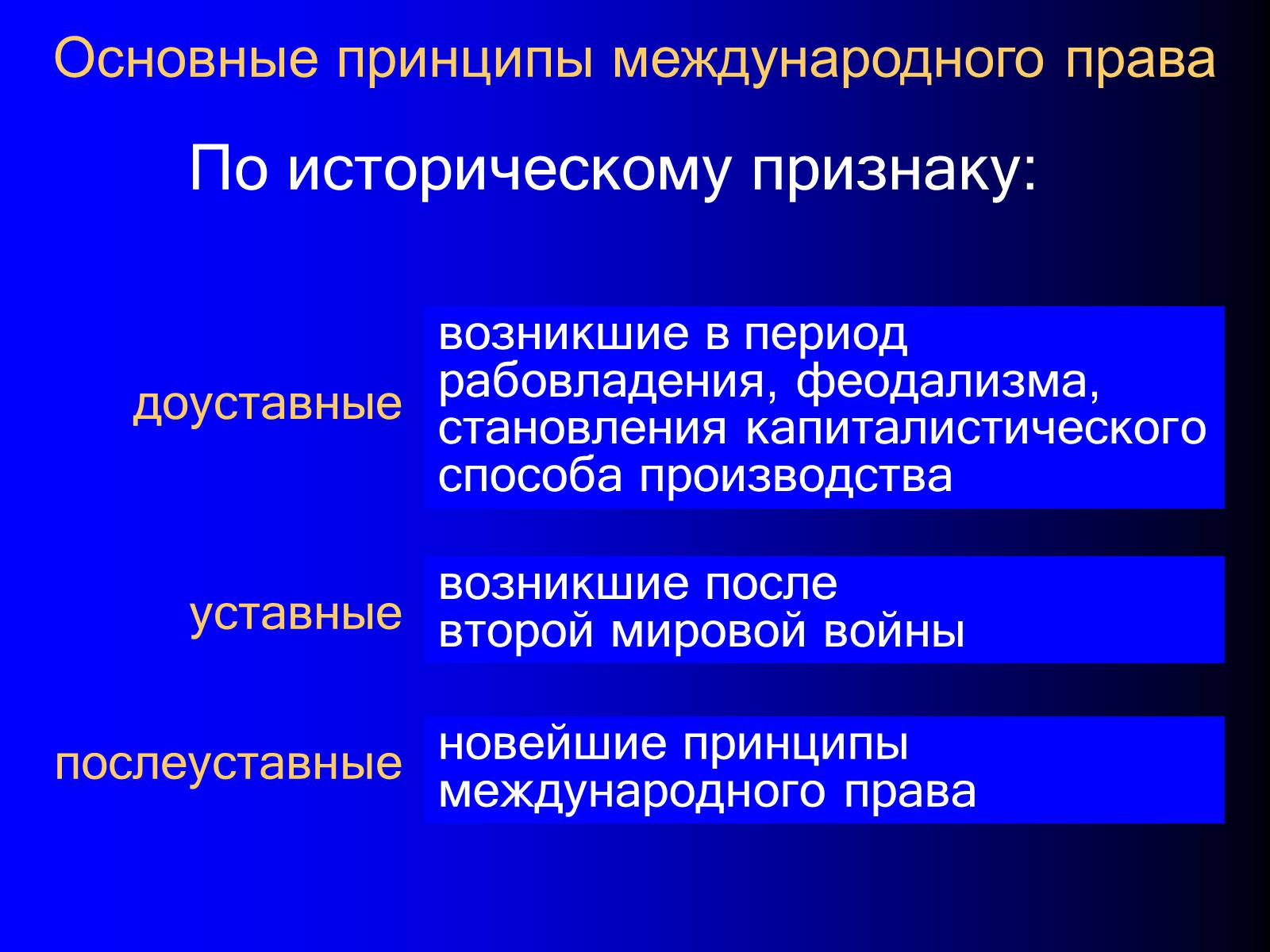 Основные принципы международного права

По историческому признаку:

доуставные

возникшие в период рабовладения, феодализма, становления капиталистического способа производства

уставные

возникшие после второй мировой войны

послеуставные

новейшие принципы международного права